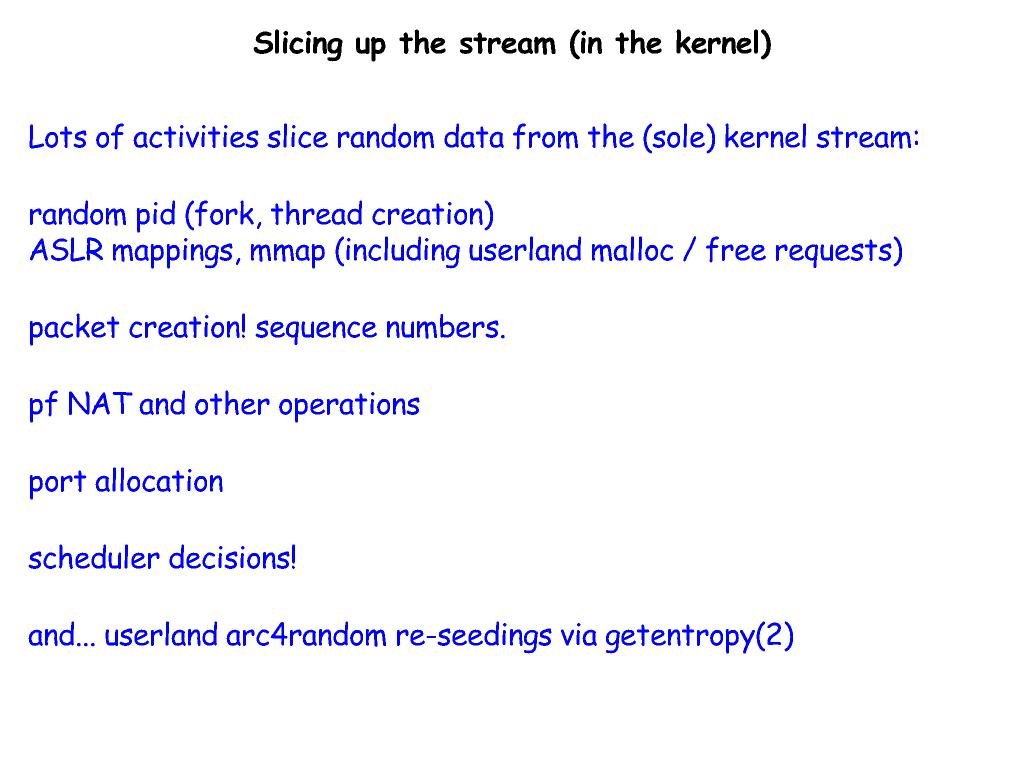 Slicing up the stream (in the kernel)

Lots of activities slice random data from the (sole) kernel stream:

random pid (fork, thread creation)
ASLR mappings, mmap (including userland malloc / free requests)

packet creation! sequence numbers.

pf NAT and other operations

port allocation

scheduler decisions!

and... userland arc4random re-seedings via getentropy(2)